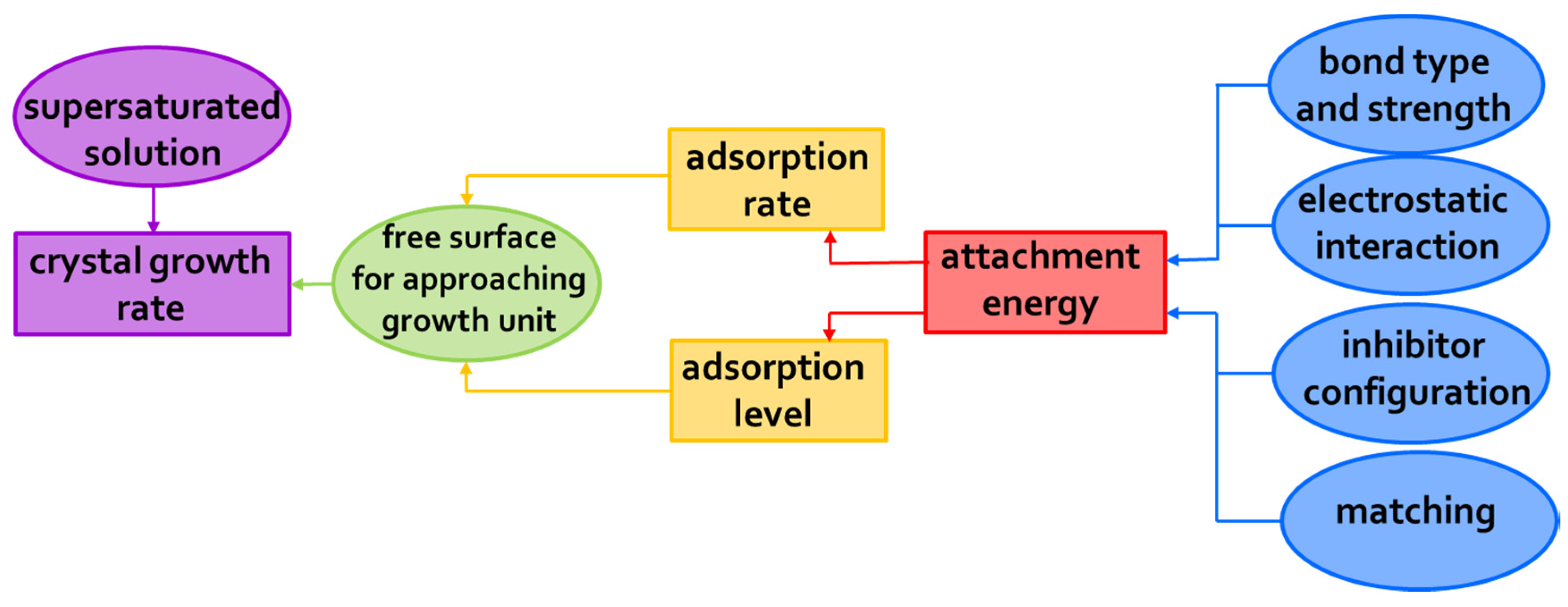 supersaturated solution

crystal growth rate

free surface for approaching growth unit

adsorption rate

adsorption level

attachment energy

bond type and strength

electrostatic interaction

inhibitor configuration

matching